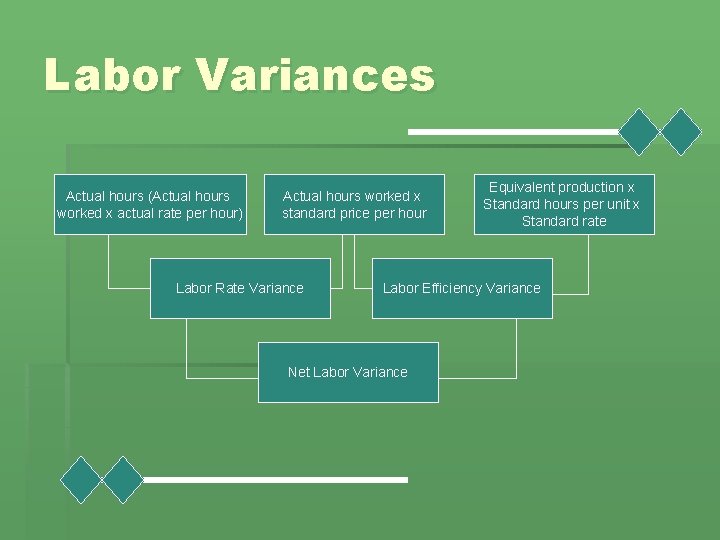 Labor Variances

Actual hours (Actual hours worked x actual rate per hour)

Actual hours worked x standard price per hour

Equivalent production x Standard hours per unit x Standard rate

Labor Rate Variance

Labor Efficiency Variance

Net Labor Variance